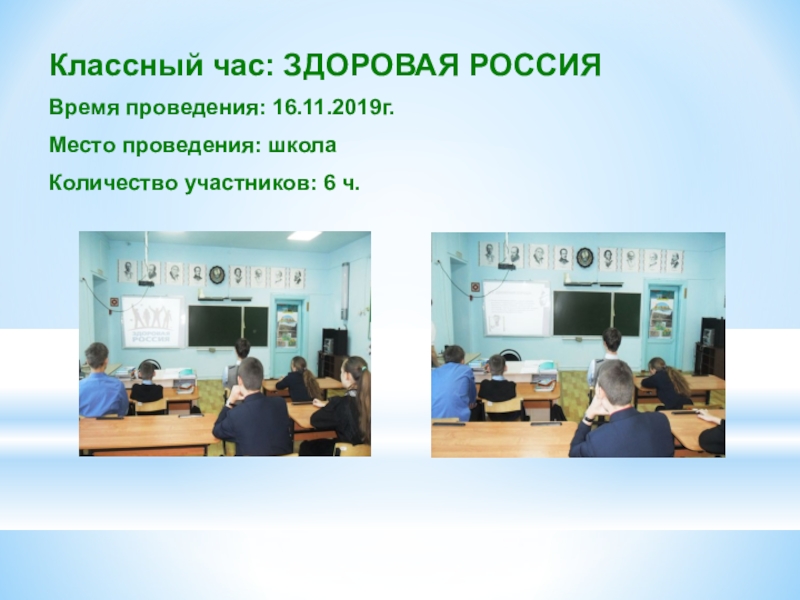 Классный час: ЗДОРОВАЯ РОССИЯ

Время проведения: 16.11.2019г.

Место проведения: школа

Количество участников: 6 ч.

ЗДОРОВАЯ РОССИЯ